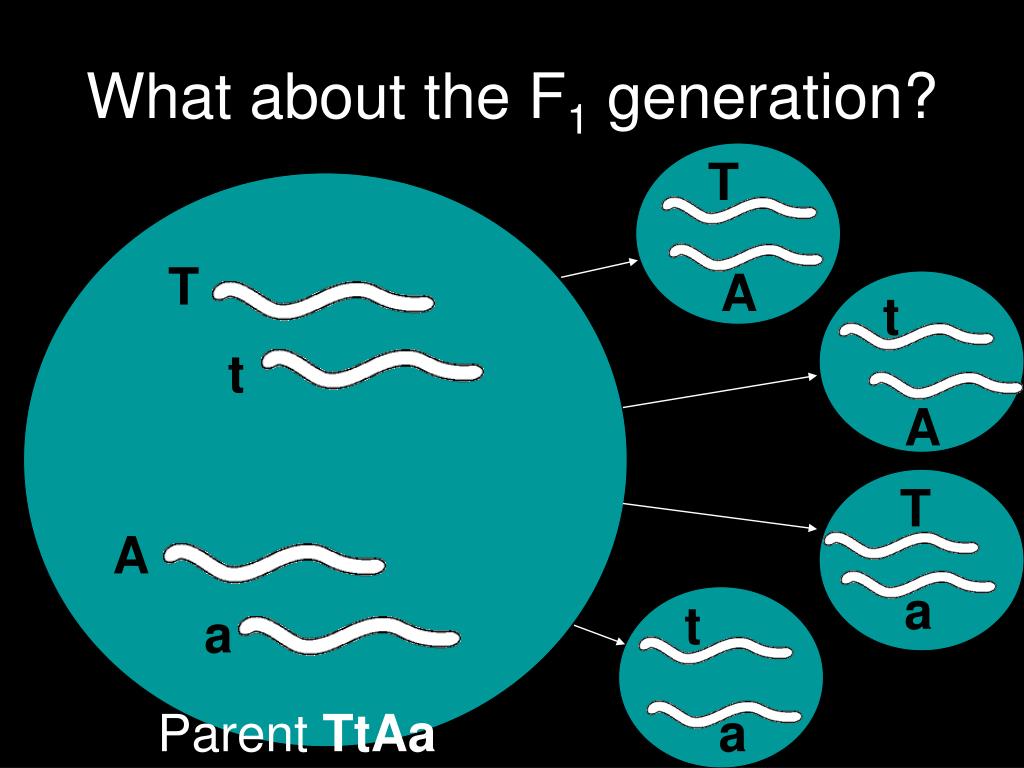 What about the $F_1$ generation?

T

t

A

a

Parent **TtAa**

T

A

t

A

T

a

t

a